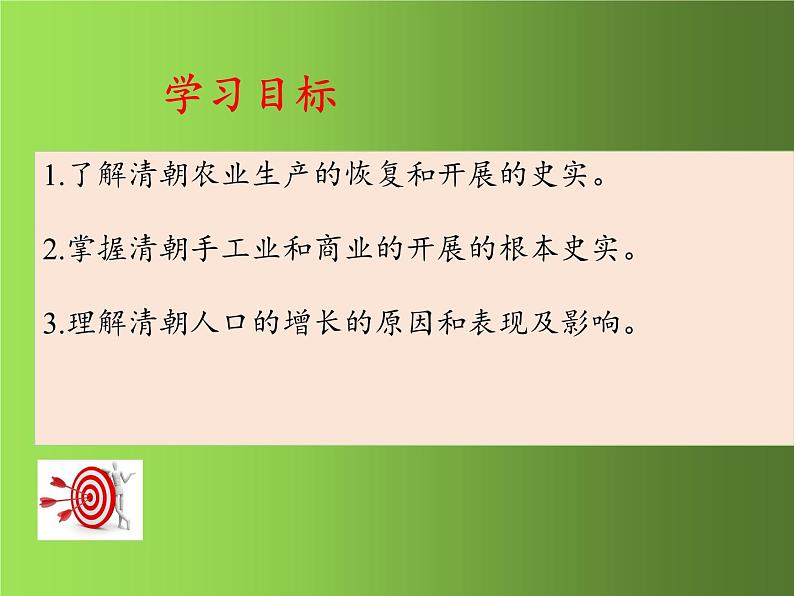 学习目标

1.了解清朝农业生产的恢复和开展的史实。

2.掌握清朝手工业和商业的开展的根本史实。

3.理解清朝人口的增长的原因和表现及影响。